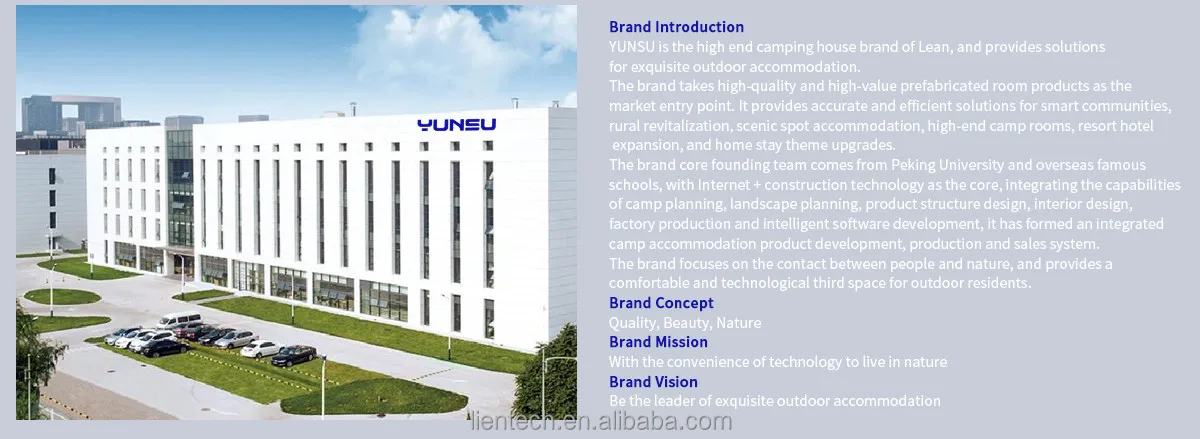 YUNSU

Brand Introduction
YUNSU is the high end camping house brand of Lean, and provides solutions for exquisite outdoor accommodation.
The brand takes high-quality and high-value prefabricated room products as the market entry point. It provides accurate and efficient solutions for smart communities, rural revitalization, scenic spot accommodation, high-end camp rooms, resort hotel expansion, and home stay theme upgrades.
The brand core founding team comes from Peking University and overseas famous schools, with Internet + construction technology as the core, integrating the capabilities of camp planning, landscape planning, product structure design, interior design, factory production and intelligent software development, it has formed an integrated camp accommodation product development, production and sales system.
The brand focuses on the contact between people and nature, and provides a comfortable and technological third space for outdoor residents.
Brand Concept
Quality, Beauty, Nature
Brand Mission
With the convenience of technology to live in nature
Brand Vision
Be the leader of exquisite outdoor accommodation

lientech.en.alibaba.com